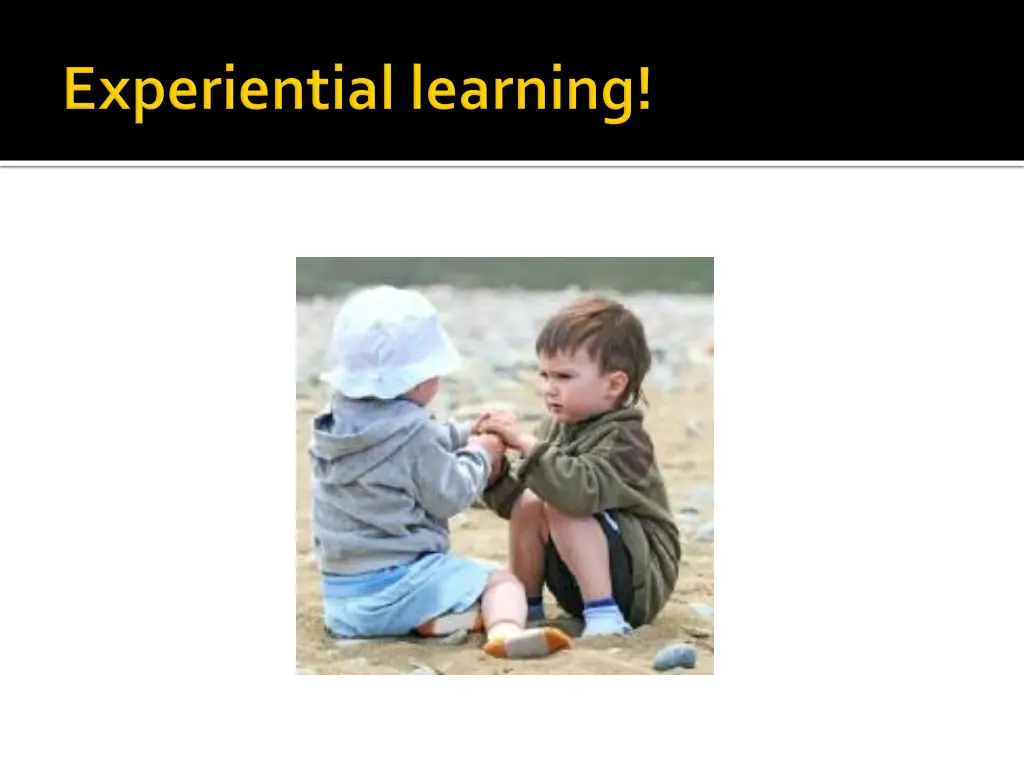 Experiential learning!